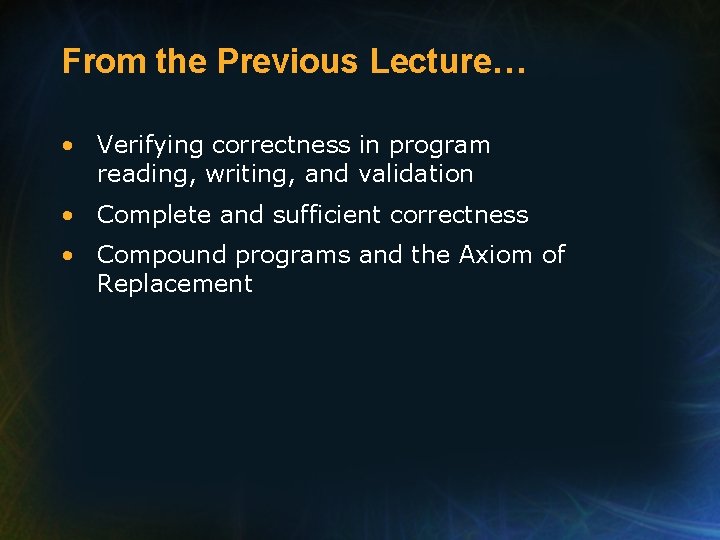 From the Previous Lecture…

• Verifying correctness in program reading, writing, and validation
• Complete and sufficient correctness
• Compound programs and the Axiom of Replacement